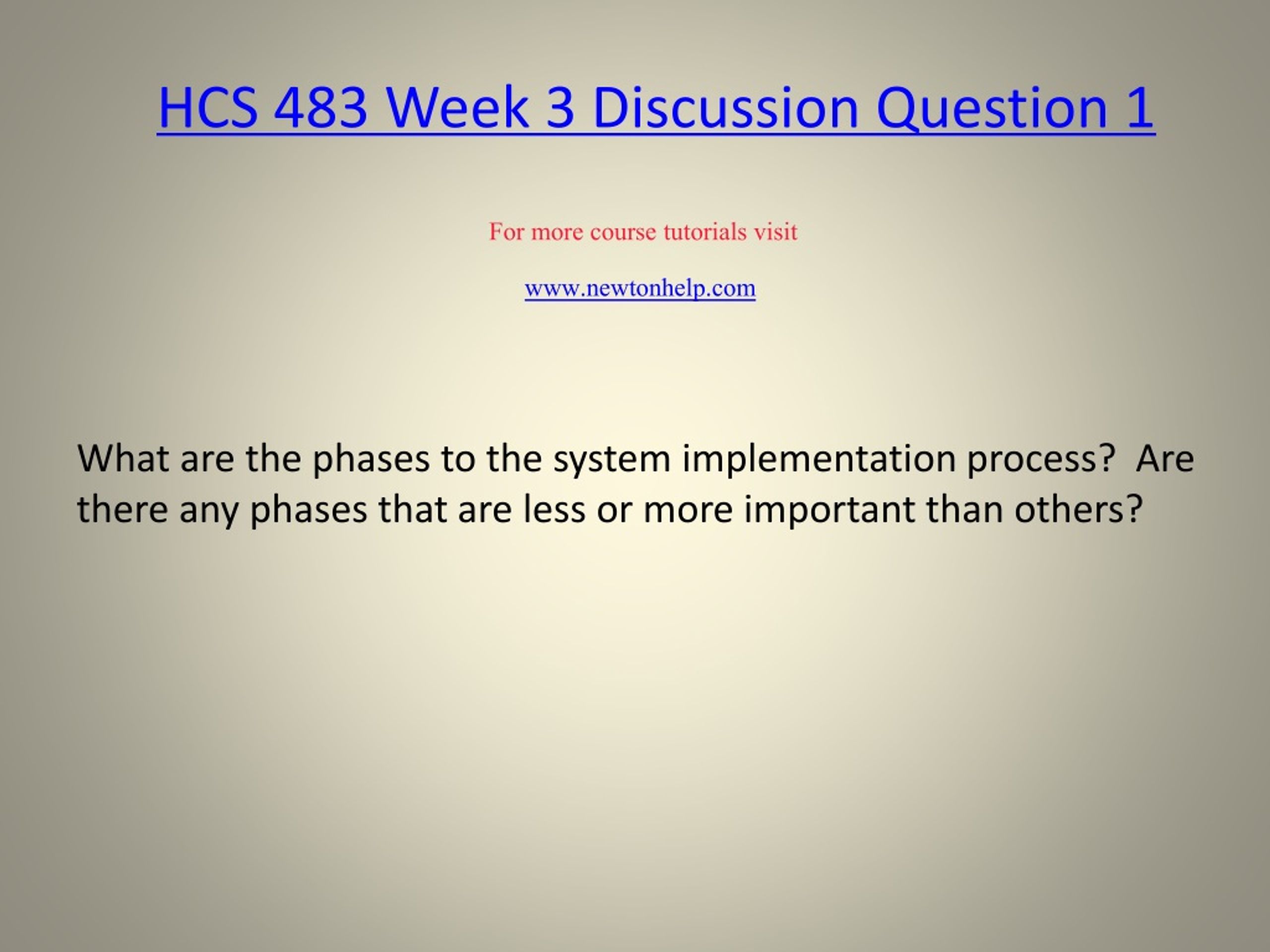 HCS 483 Week 3 Discussion Question 1

For more course tutorials visit

www.newtonhelp.com

What are the phases to the system implementation process?  Are there any phases that are less or more important than others?